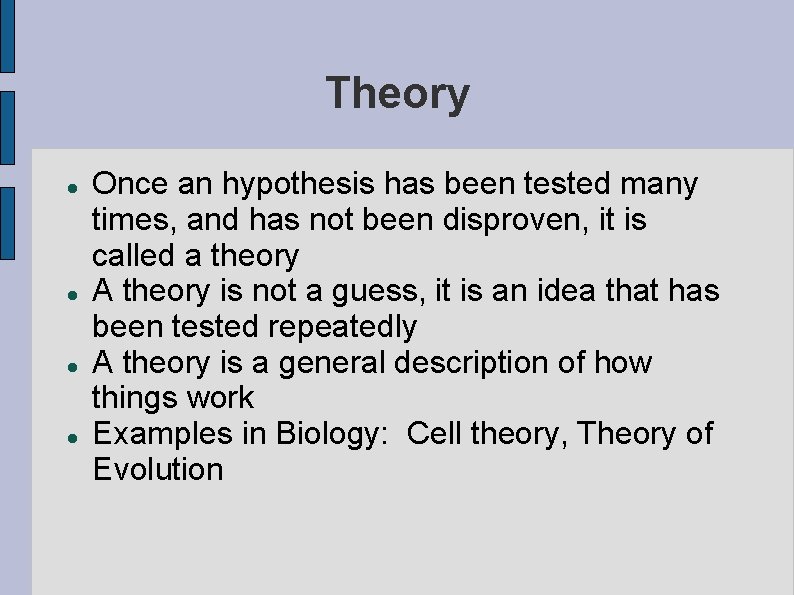 Theory

- Once an hypothesis has been tested many times, and has not been disproven, it is called a theory
- A theory is not a guess, it is an idea that has been tested repeatedly
- A theory is a general description of how things work
- Examples in Biology: Cell theory, Theory of Evolution